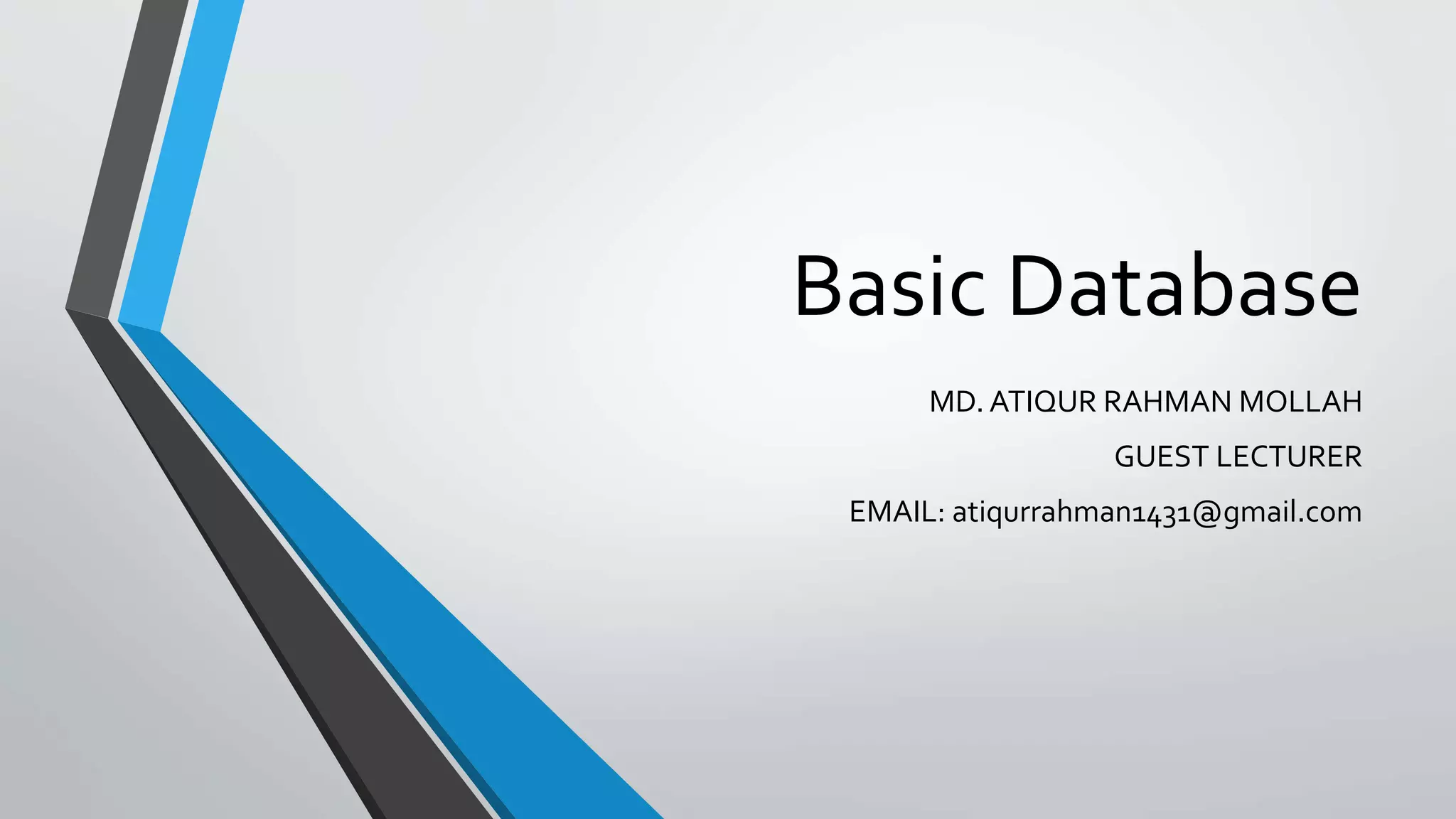 Basic Database

MD. ATIQUR RAHMAN MOLLAH

GUEST LECTURER

EMAIL: atiqurrahman1431@gmail.com